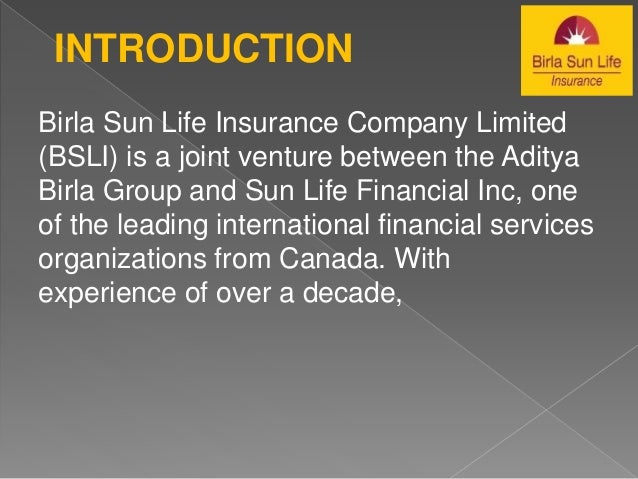 INTRODUCTION

Birla Sun Life
Insurance

Birla Sun Life Insurance Company Limited (BSLI) is a joint venture between the Aditya Birla Group and Sun Life Financial Inc, one of the leading international financial services organizations from Canada. With experience of over a decade,